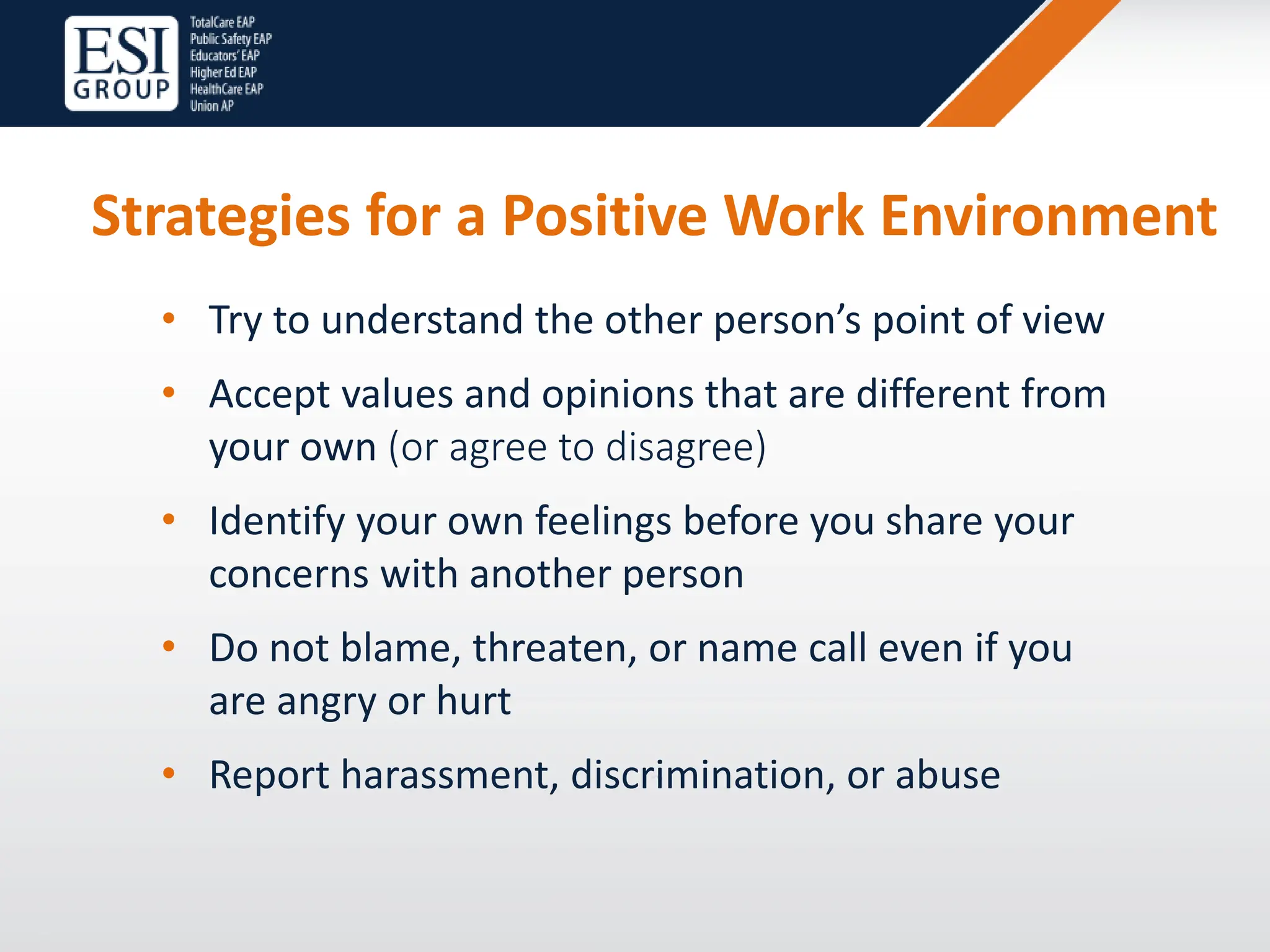 ESI GROUP

TotalCare EAP
Public Safety EAP
Educators' EAP
Higher Ed EAP
HealthCare EAP
Union AP

Strategies for a Positive Work Environment

• Try to understand the other person's point of view
• Accept values and opinions that are different from your own (or agree to disagree)
• Identify your own feelings before you share your concerns with another person
• Do not blame, threaten, or name call even if you are angry or hurt
• Report harassment, discrimination, or abuse